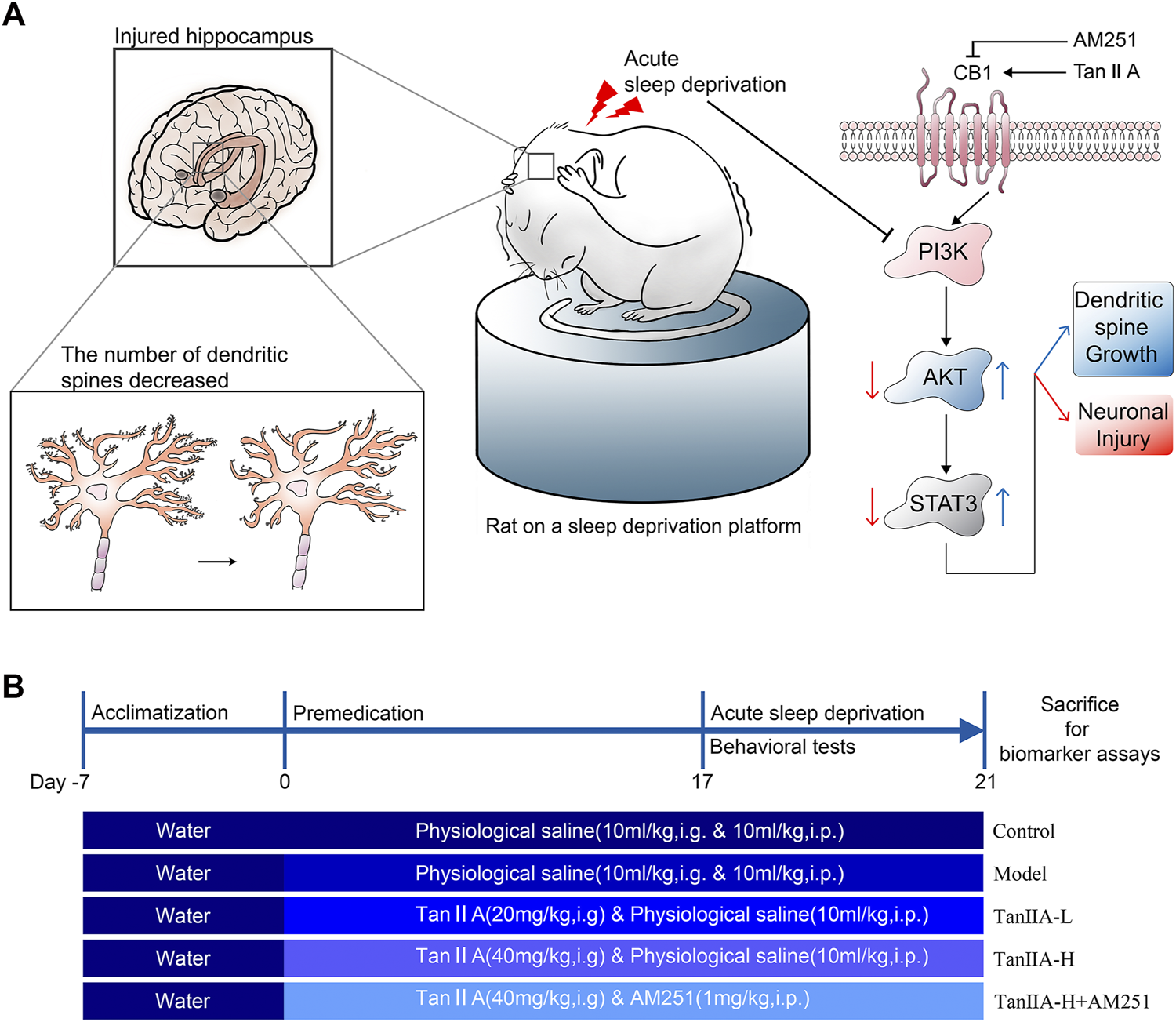 A

Injured hippocampus

The number of dendritic spines decreased

Acute sleep deprivation

Rat on a sleep deprivation platform

AM251

CB1

Tan II A

PI3K

AKT

STAT3

Dendritic spine Growth

Neuronal Injury

B

Acclimatization

Premedication

Acute sleep deprivation

Behavioral tests

Sacrifice for biomarker assays

Day -7

0

17

21

| Water | Physiological saline(10ml/kg,i.g. & 10ml/kg,i.p.) | Control |
|---|---|---|
| Water | Physiological saline(10ml/kg,i.g. & 10ml/kg,i.p.) | Model |
| Water | Tan II A(20mg/kg,i.g) & Physiological saline(10ml/kg,i.p.) | TanIIA-L |
| Water | Tan II A(40mg/kg,i.g) & Physiological saline(10ml/kg,i.p.) | TanIIA-H |
| Water | Tan II A(40mg/kg,i.g) & AM251(1mg/kg,i.p.) | TanIIA-H+AM251 |